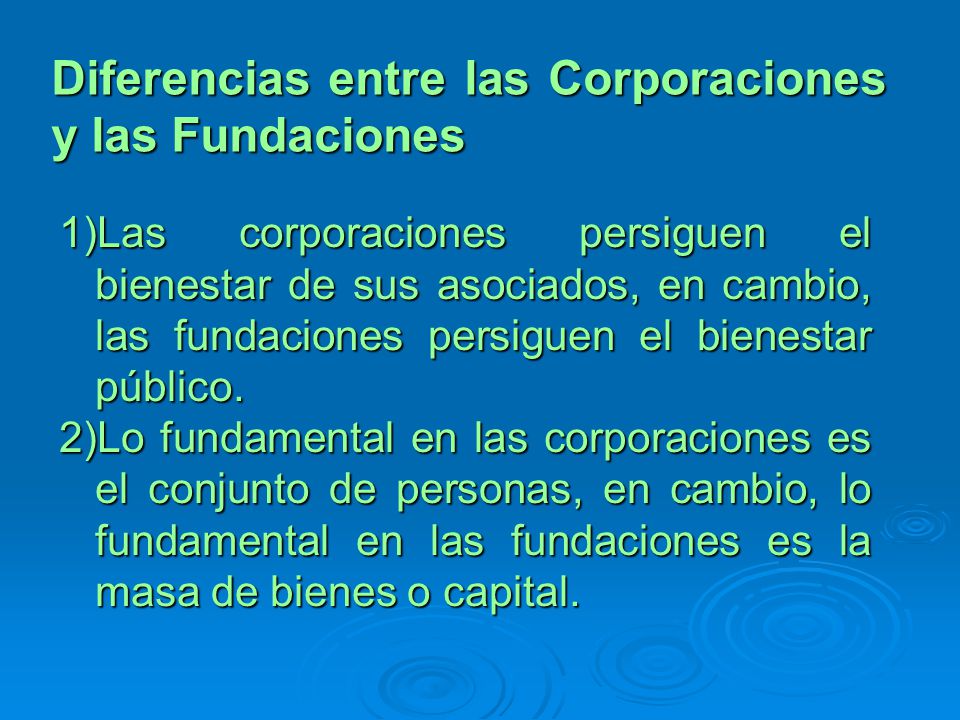 Diferencias entre las Corporaciones y las Fundaciones

1)Las corporaciones persiguen el bienestar de sus asociados, en cambio, las fundaciones persiguen el bienestar público.

2)Lo fundamental en las corporaciones es el conjunto de personas, en cambio, lo fundamental en las fundaciones es la masa de bienes o capital.